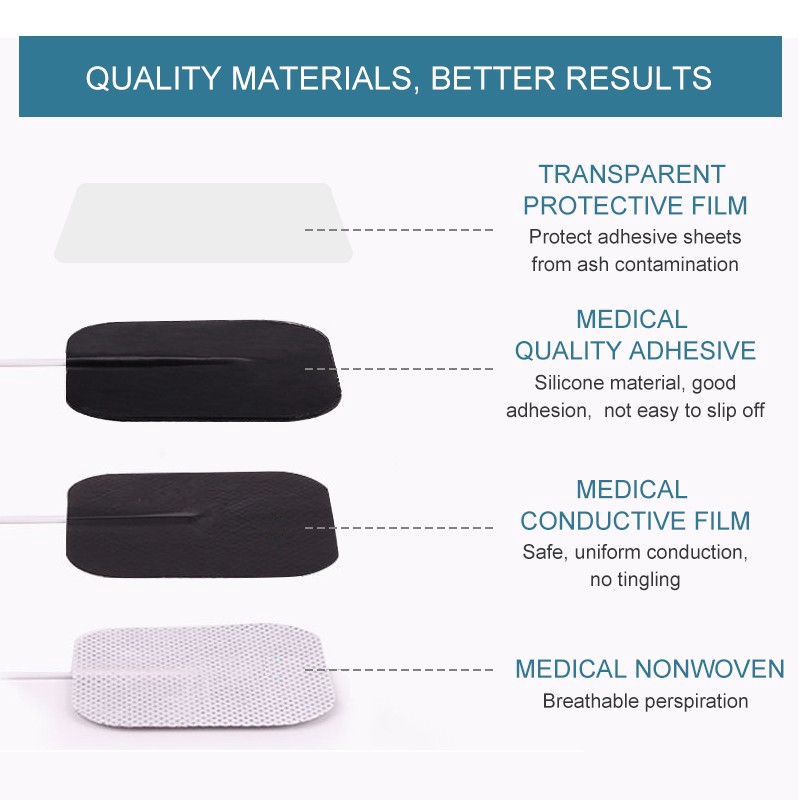 QUALITY MATERIALS, BETTER RESULTS

TRANSPARENT PROTECTIVE FILM
Protect adhesive sheets from ash contamination

MEDICAL QUALITY ADHESIVE
Silicone material, good adhesion, not easy to slip off

MEDICAL CONDUCTIVE FILM
Safe, uniform conduction, no tingling

MEDICAL NONWOVEN
Breathable perspiration